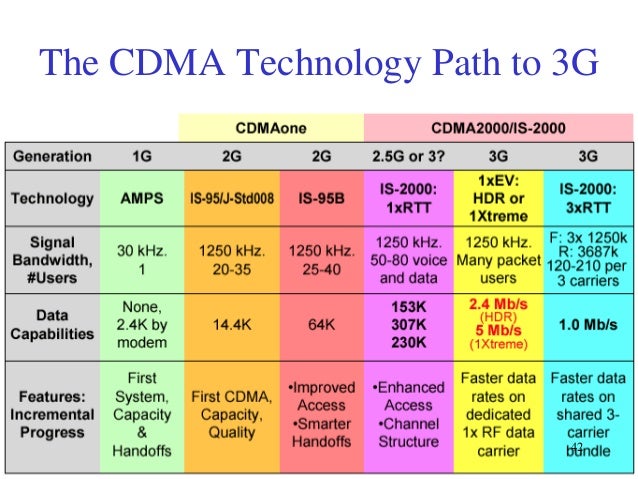 The CDMA Technology Path to 3G

| | | CDMAone | | CDMA2000/IS-2000 | | |
|---|---|---|---|---|---|---|
| Generation | 1G | 2G | 2G | 2.5G or 3? | 3G | 3G |
| Technology | AMPS | IS-95/J-Std008 | IS-95B | IS-2000: 1xRTT | 1xEV: HDR or 1Xtreme | IS-2000: 3xRTT |
| Signal Bandwidth, #Users | 30 kHz. 1 | 1250 kHz. 20-35 | 1250 kHz. 25-40 | 1250 kHz. 50-80 voice and data | 1250 kHz. Many packet users | F: 3x 1250k R: 3687k 120-210 per 3 carriers |
| Data Capabilities | None, 2.4K by modem | 14.4K | 64K | 153K 307K 230K | 2.4 Mb/s (HDR) 5 Mb/s (1Xtreme) | 1.0 Mb/s |
| Features: Incremental Progress | First System, Capacity & Handoffs | First CDMA, Capacity, Quality | •Improved Access •Smarter Handoffs | •Enhanced Access •Channel Structure | Faster data rates on dedicated 1x RF data carrier | Faster data rates on shared 3-carrier bundle |

42